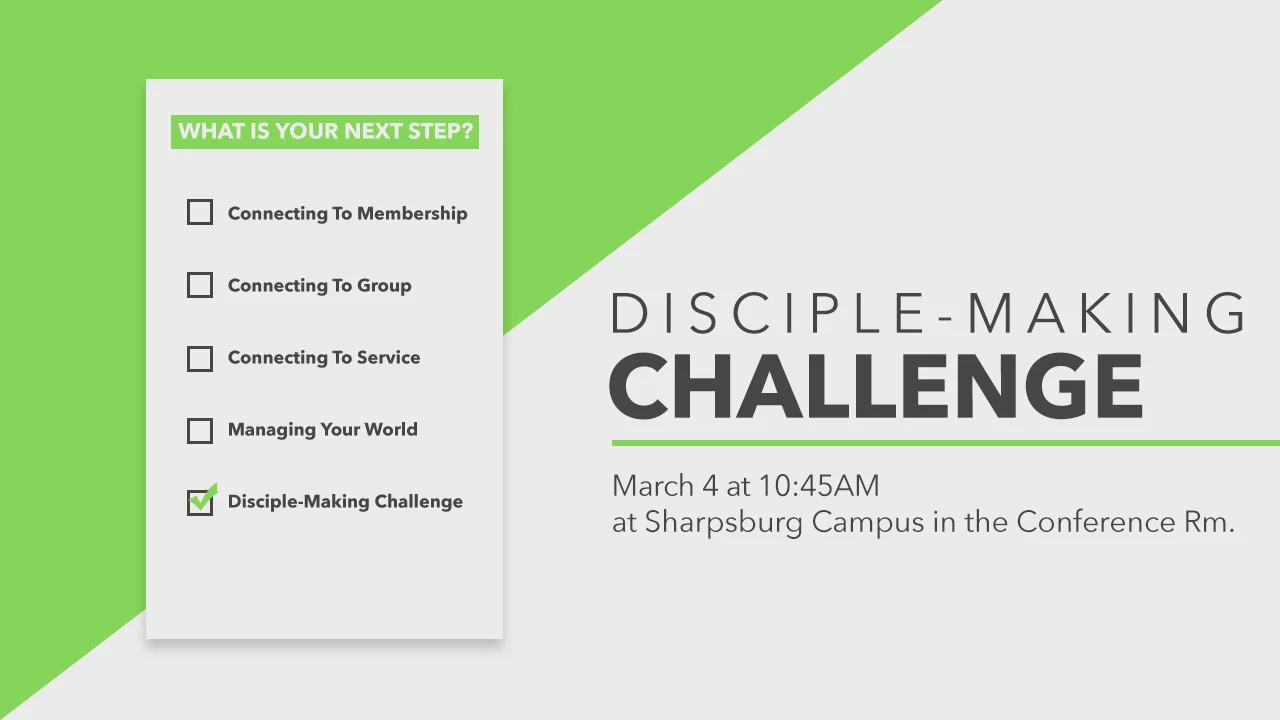 WHAT IS YOUR NEXT STEP?

Connecting To Membership

Connecting To Group

Connecting To Service

Managing Your World

Disciple-Making Challenge

DISCIPLE-MAKING
CHALLENGE

March 4 at 10:45AM
at Sharpsburg Campus in the Conference Rm.